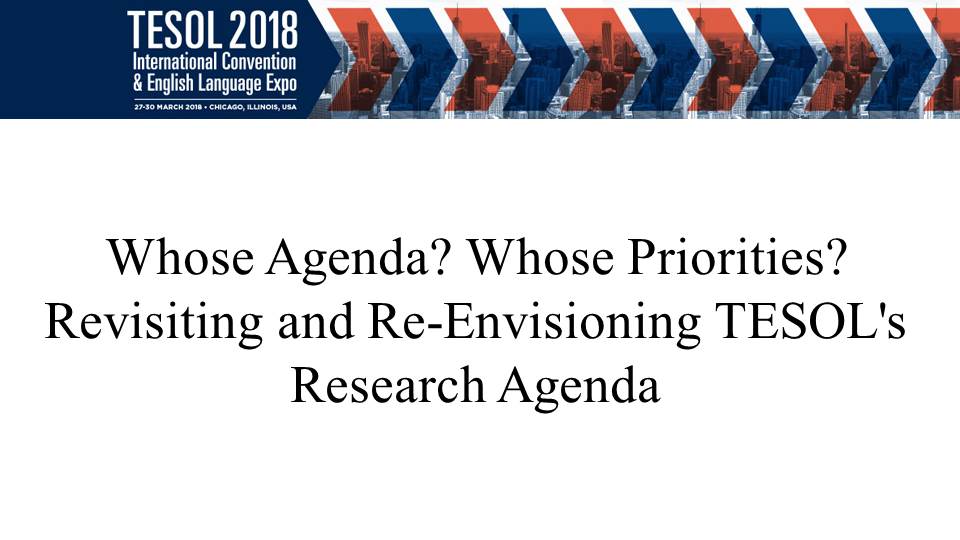 TESOL 2018
International Convention
& English Language Expo
27-30 MARCH 2018 • CHICAGO, ILLINOIS, USA

Whose Agenda? Whose Priorities? Revisiting and Re-Envisioning TESOL's Research Agenda